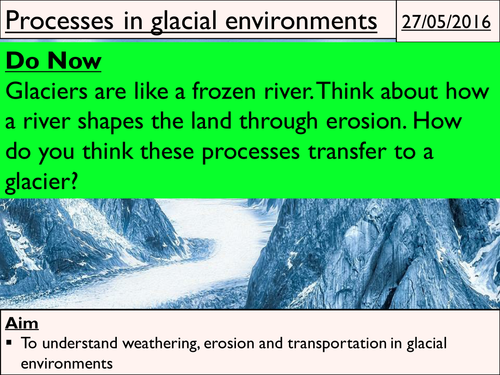 Processes in glacial environments

27/05/2016

Do Now
Glaciers are like a frozen river. Think about how a river shapes the land through erosion. How do you think these processes transfer to a glacier?

Aim
▪ To understand weathering, erosion and transportation in glacial environments